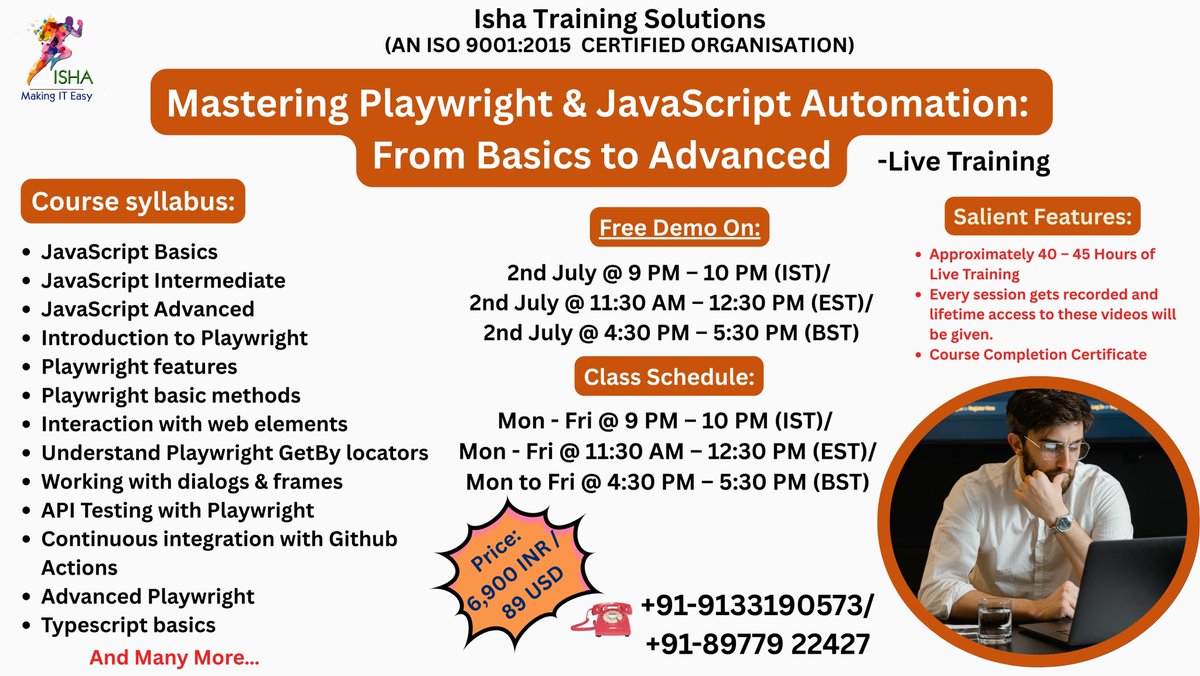 ISHA
Making IT Easy

Isha Training Solutions
(AN ISO 9001:2015 CERTIFIED ORGANISATION)

Mastering Playwright & JavaScript Automation: From Basics to Advanced

-Live Training

Course syllabus:

- JavaScript Basics
- JavaScript Intermediate
- JavaScript Advanced
- Introduction to Playwright
- Playwright features
- Playwright basic methods
- Interaction with web elements
- Understand Playwright GetBy locators
- Working with dialogs & frames
- API Testing with Playwright
- Continuous integration with Github Actions
- Advanced Playwright
- Typescript basics

And Many More...

Free Demo On:

2nd July @ 9 PM – 10 PM (IST)/
2nd July @ 11:30 AM – 12:30 PM (EST)/
2nd July @ 4:30 PM – 5:30 PM (BST)

Class Schedule:

Mon - Fri @ 9 PM – 10 PM (IST)/
Mon - Fri @ 11:30 AM – 12:30 PM (EST)/
Mon to Fri @ 4:30 PM – 5:30 PM (BST)

Price: 6,900 INR / 89 USD

+91-9133190573/
+91-89779 22427

Salient Features:

- Approximately 40 – 45 Hours of Live Training
- Every session gets recorded and lifetime access to these videos will be given.
- Course Completion Certificate